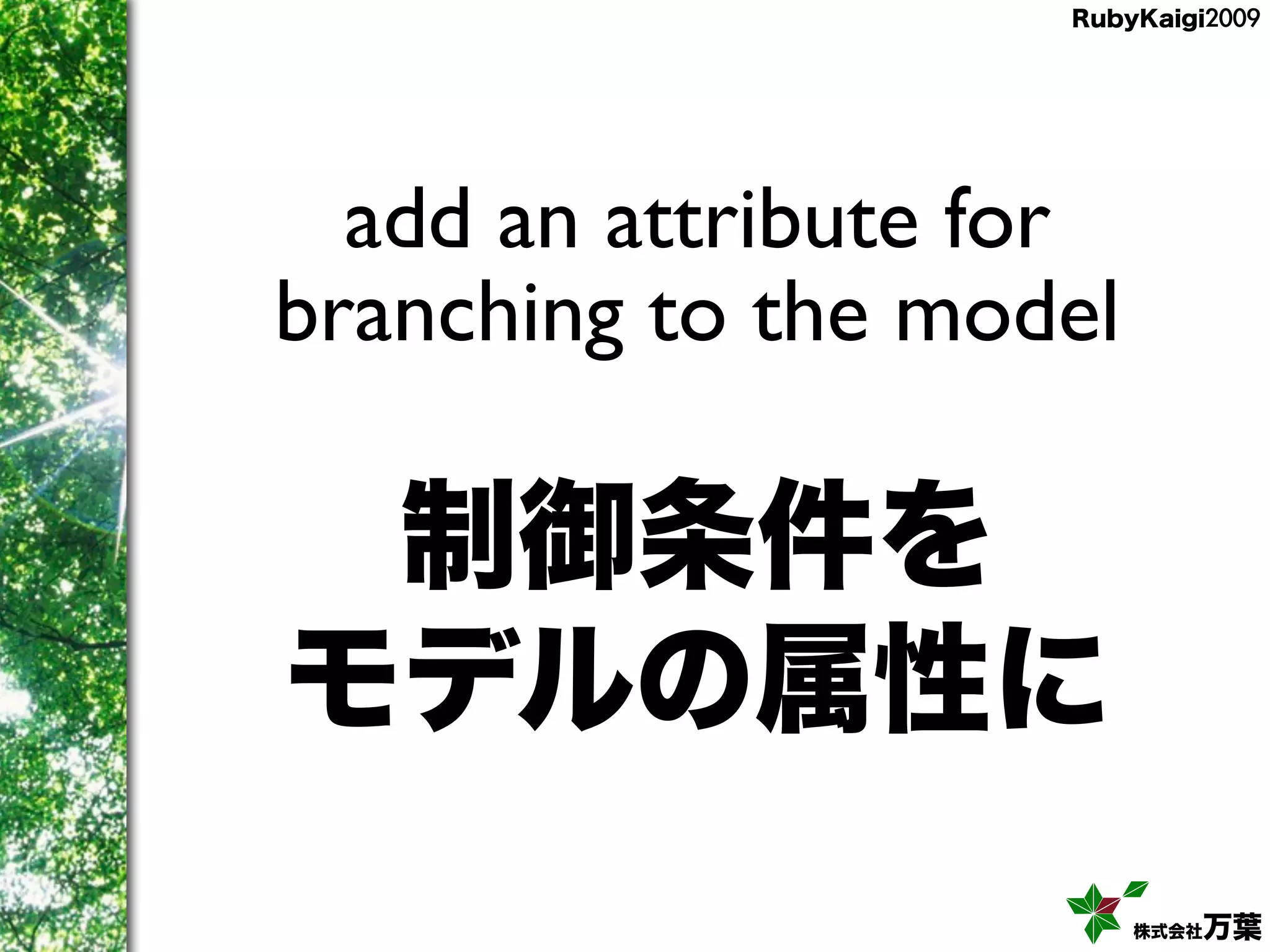 RubyKaigi2009

add an attribute for branching to the model

制御条件を
モデルの属性に

株式会社万葉